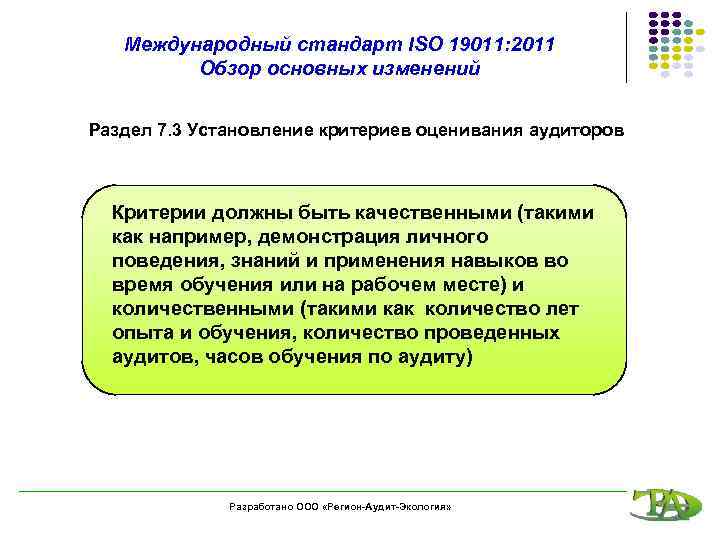 Международный стандарт ISO 19011:2011
Обзор основных изменений

Раздел 7.3 Установление критериев оценивания аудиторов

Критерии должны быть качественными (такими как например, демонстрация личного поведения, знаний и применения навыков во время обучения или на рабочем месте) и количественными (такими как количество лет опыта и обучения, количество проведенных аудитов, часов обучения по аудиту)

Разработано ООО «Регион-Аудит-Экология»

РАЭ